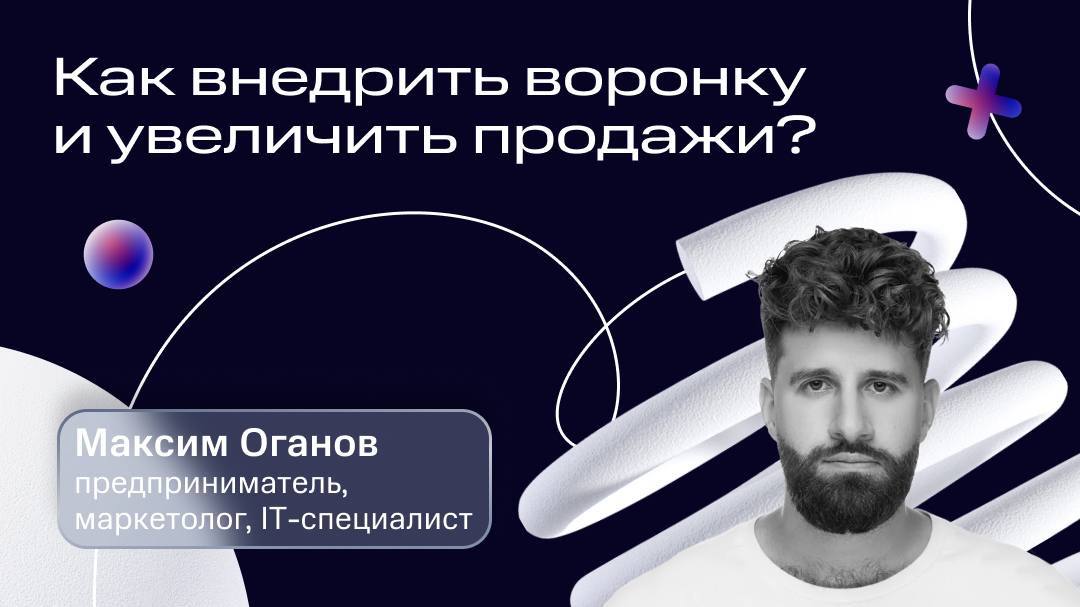 Как внедрить воронку и увеличить продажи?

Максим Оганов
предприниматель, маркетолог, IT-специалист